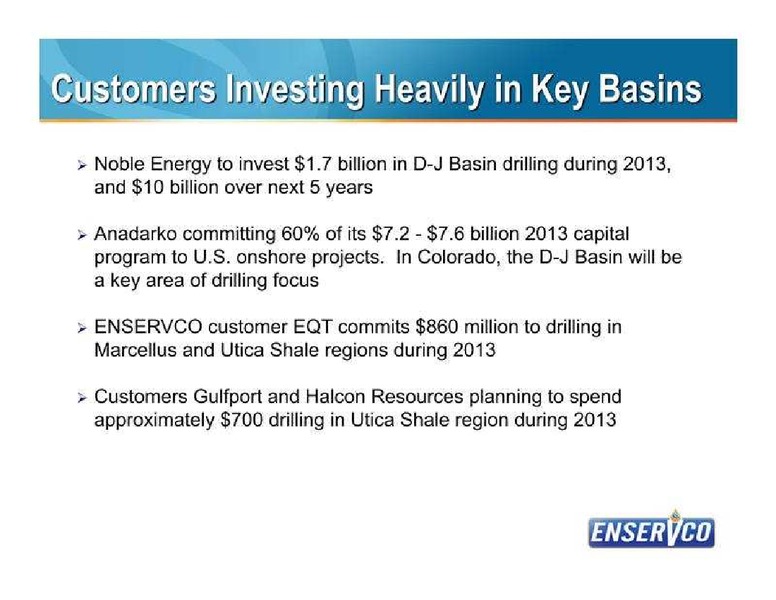 Customers Investing Heavily in Key Basins

➢ Noble Energy to invest \$1.7 billion in D-J Basin drilling during 2013, and \$10 billion over next 5 years

➢ Anadarko committing 60% of its \$7.2 - \$7.6 billion 2013 capital program to U.S. onshore projects. In Colorado, the D-J Basin will be a key area of drilling focus

➢ ENSERVCO customer EQT commits \$860 million to drilling in Marcellus and Utica Shale regions during 2013

➢ Customers Gulfport and Halcon Resources planning to spend approximately \$700 drilling in Utica Shale region during 2013

ENSERVCO